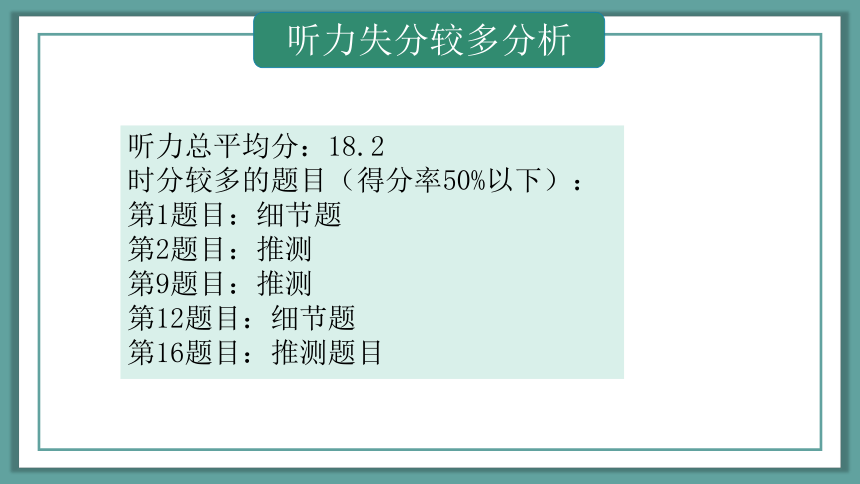 听力失分较多分析

听力总平均分：18.2
时分较多的题目（得分率50%以下）：
第1题目：细节题
第2题目：推测
第9题目：推测
第12题目：细节题
第16题目：推测题目